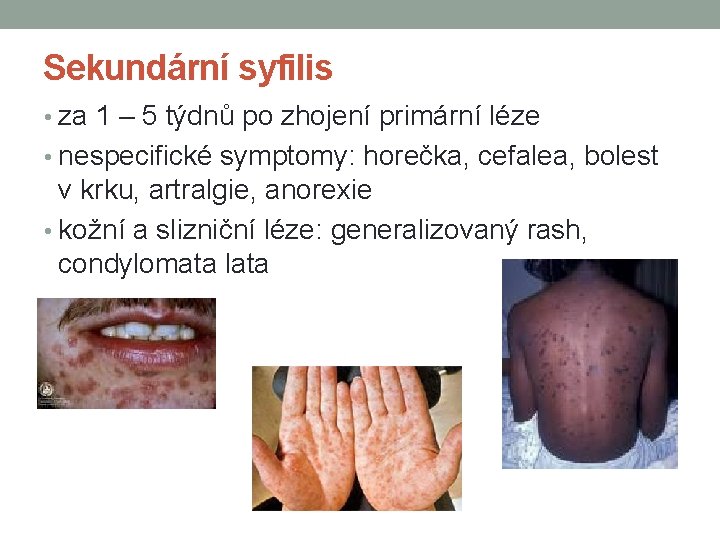 Sekundární syfilis

• za 1 – 5 týdnů po zhojení primární léze
• nespecifické symptomy: horečka, cefalea, bolest v krku, artralgie, anorexie
• kožní a slizniční léze: generalizovaný rash, condylomata lata